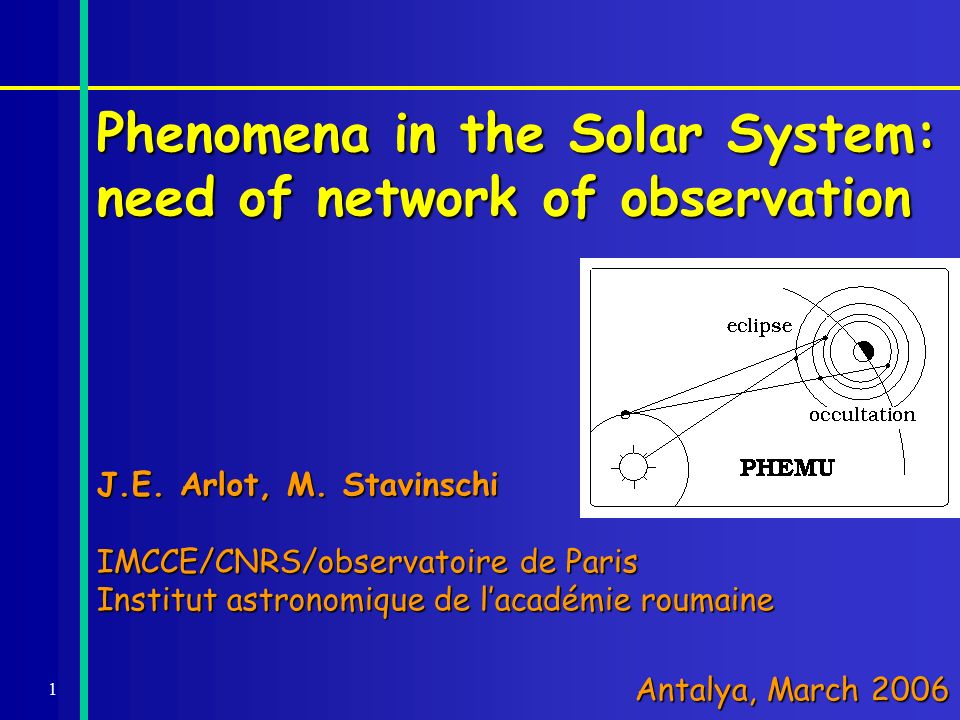 Phenomena in the Solar System: need of network of observation

eclipse

occultation

PHEMU

J.E. Arlot, M. Stavinschi

IMCCE/CNRS/observatoire de Paris
Institut astronomique de l'académie roumaine

1

Antalya, March 2006